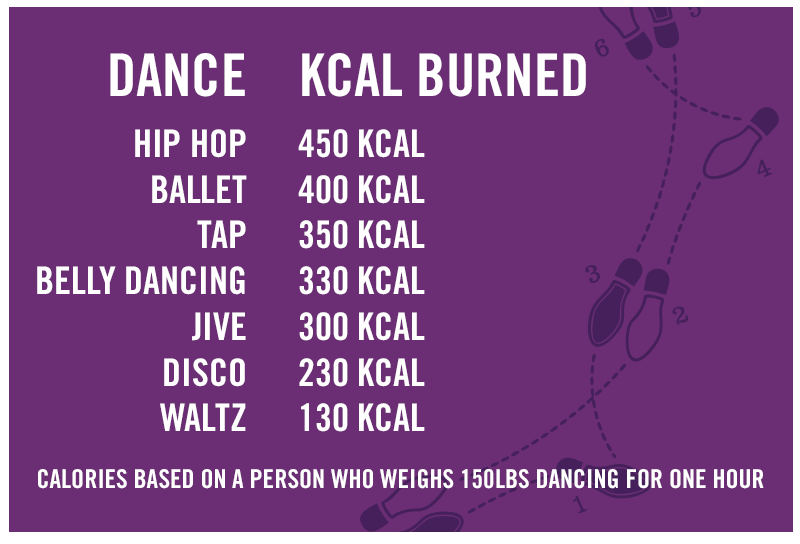 | DANCE | KCAL BURNED |
|---|---|
| HIP HOP | 450 KCAL |
| BALLET | 400 KCAL |
| TAP | 350 KCAL |
| BELLY DANCING | 330 KCAL |
| JIVE | 300 KCAL |
| DISCO | 230 KCAL |
| WALTZ | 130 KCAL |

CALORIES BASED ON A PERSON WHO WEIGHS 150LBS DANCING FOR ONE HOUR

6 5 4 3 2 1